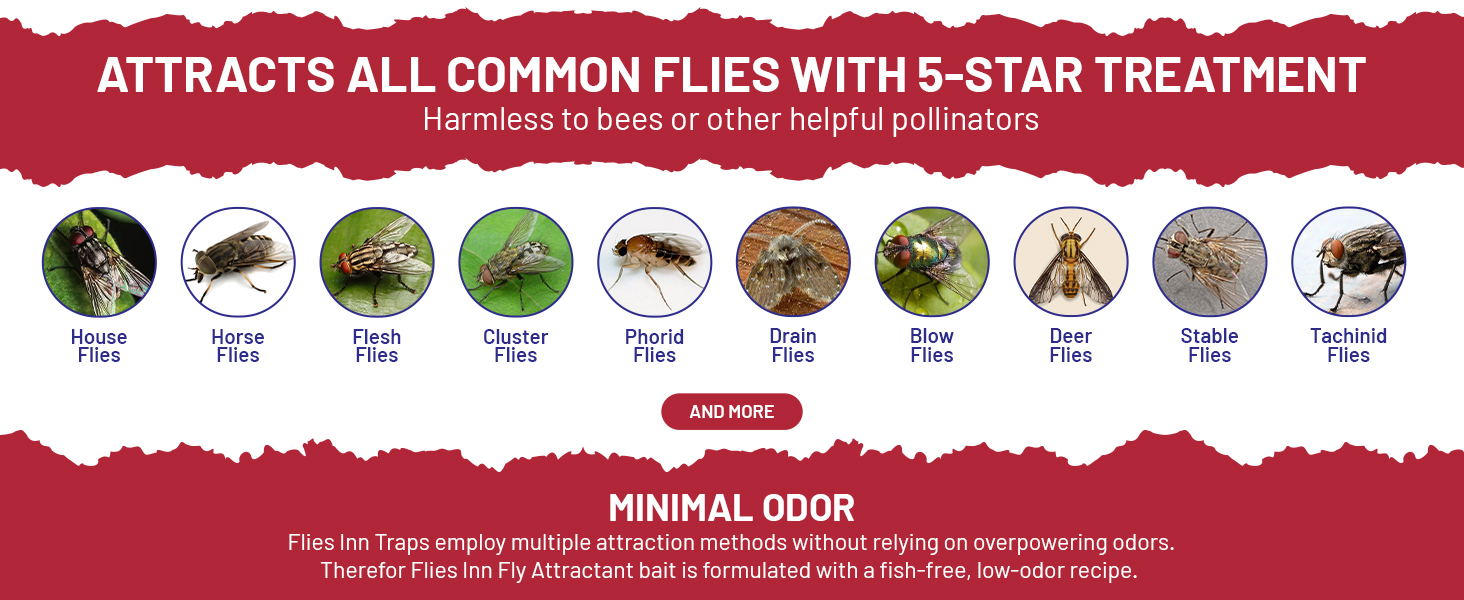 ATTRACTS ALL COMMON FLIES WITH 5-STAR TREATMENT
Harmless to bees or other helpful pollinators

House Flies
Horse Flies
Flesh Flies
Cluster Flies
Phorid Flies
Drain Flies
Blow Flies
Deer Flies
Stable Flies
Tachinid Flies

AND MORE

MINIMAL ODOR
Flies Inn Traps employ multiple attraction methods without relying on overpowering odors. Therefor Flies Inn Fly Attractant bait is formulated with a fish-free, low-odor recipe.